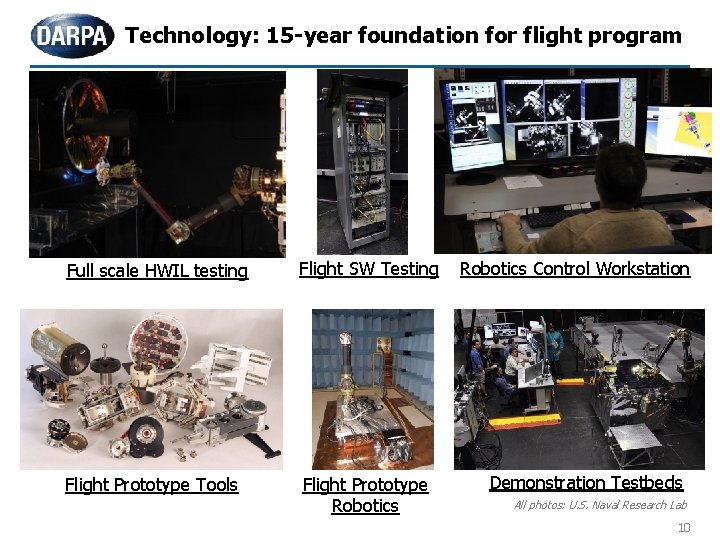 DARPA

Technology: 15-year foundation for flight program

Full scale HWIL testing

Flight SW Testing

Robotics Control Workstation

Flight Prototype Tools

Flight Prototype Robotics

Demonstration Testbeds

All photos: U.S. Naval Research Lab

10